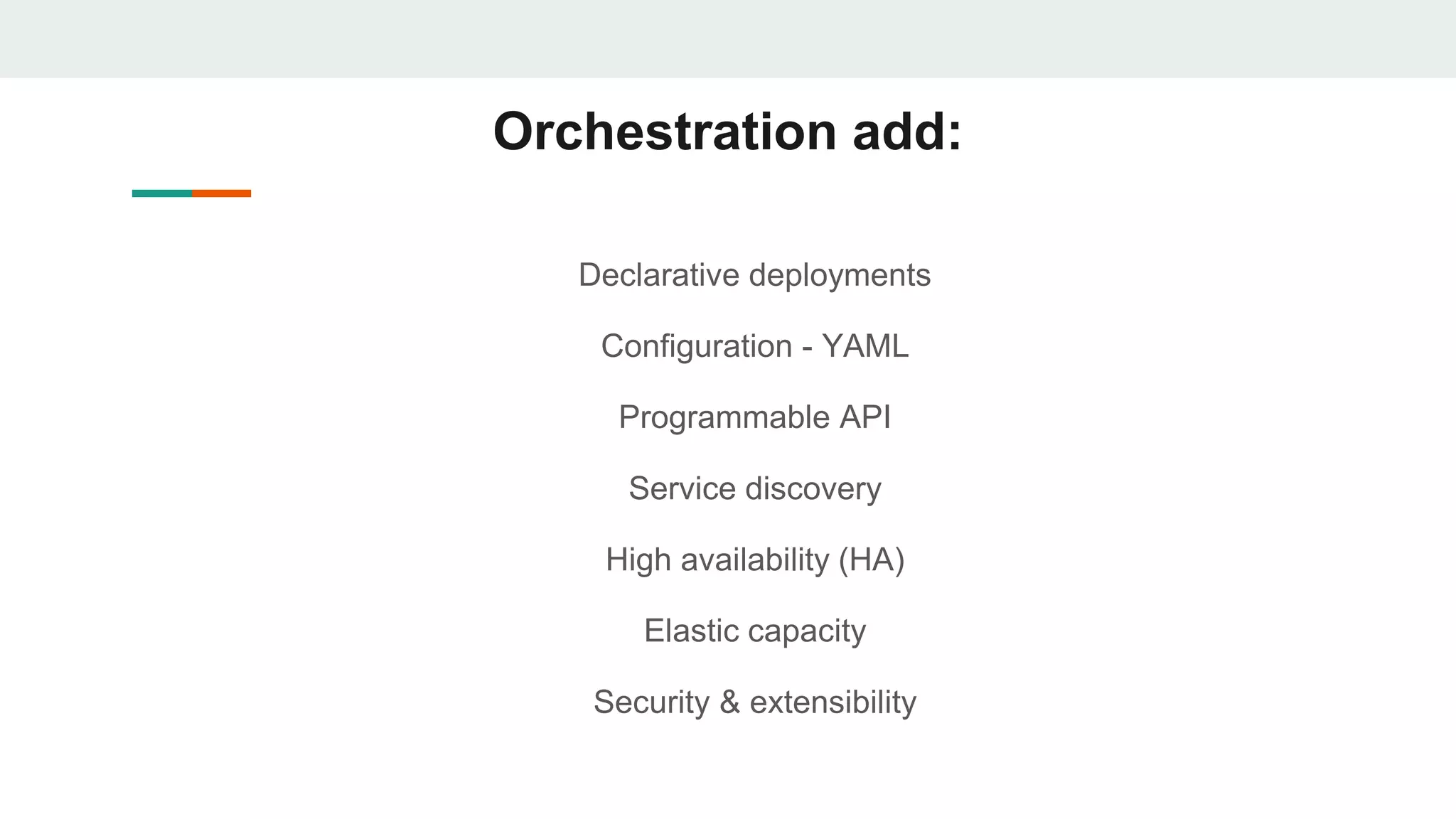 Orchestration add:

Declarative deployments

Configuration - YAML

Programmable API

Service discovery

High availability (HA)

Elastic capacity

Security & extensibility